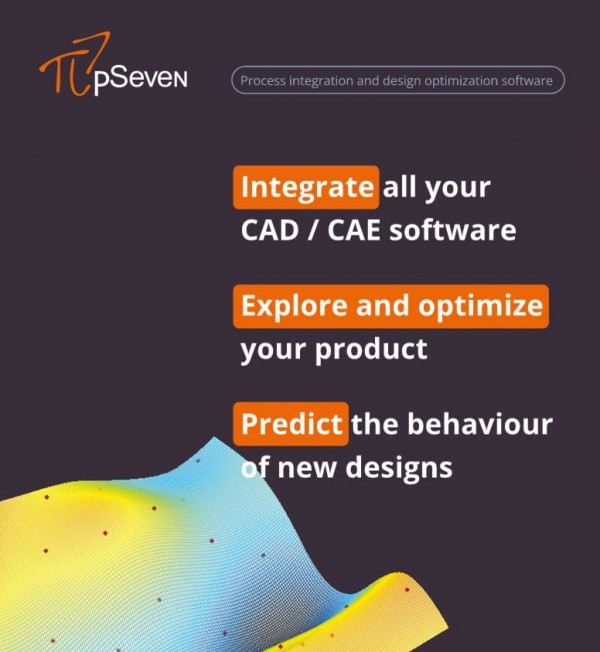 pSeven

Process integration and design optimization software

Integrate all your CAD / CAE software

Explore and optimize your product

Predict the behaviour of new designs